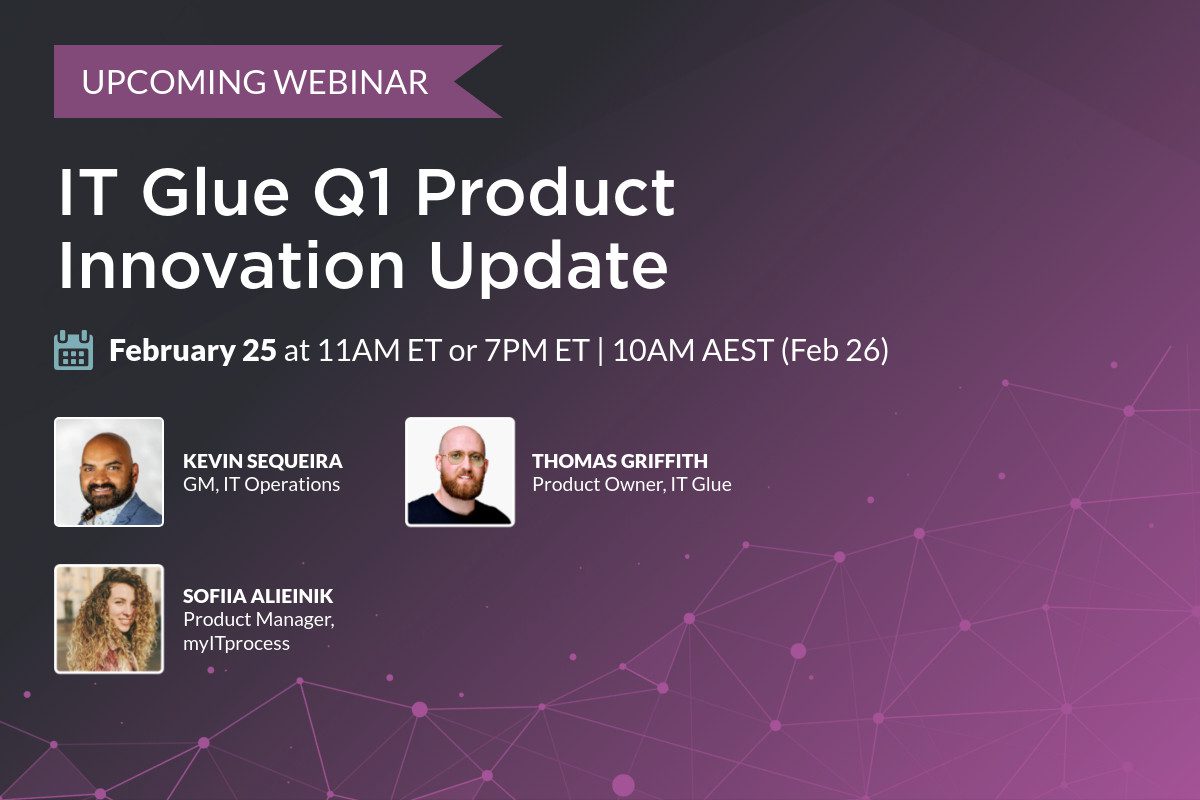 UPCOMING WEBINAR

IT Glue Q1 Product Innovation Update

February 25 at 11AM ET or 7PM ET | 10AM AEST (Feb 26)

KEVIN SEQUEIRA
GM, IT Operations

THOMAS GRIFFITH
Product Owner, IT Glue

SOFIIA ALIEINIK
Product Manager, myITprocess